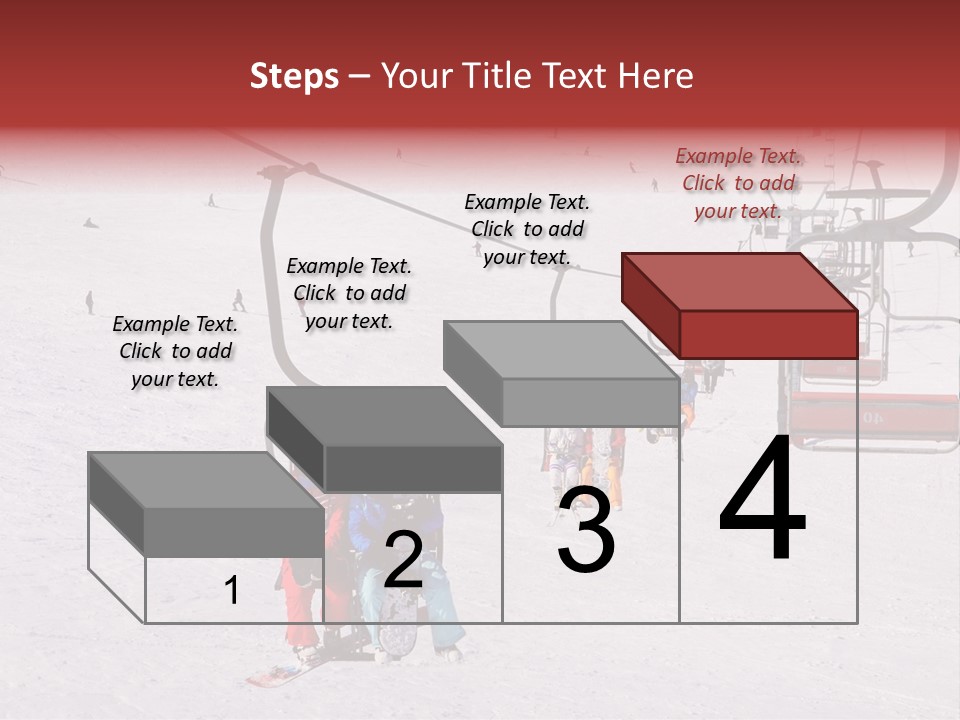 Steps – Your Title Text Here

Example Text. Click to add your text.

Example Text. Click to add your text.

Example Text. Click to add your text.

Example Text. Click to add your text.

1

2

3

4